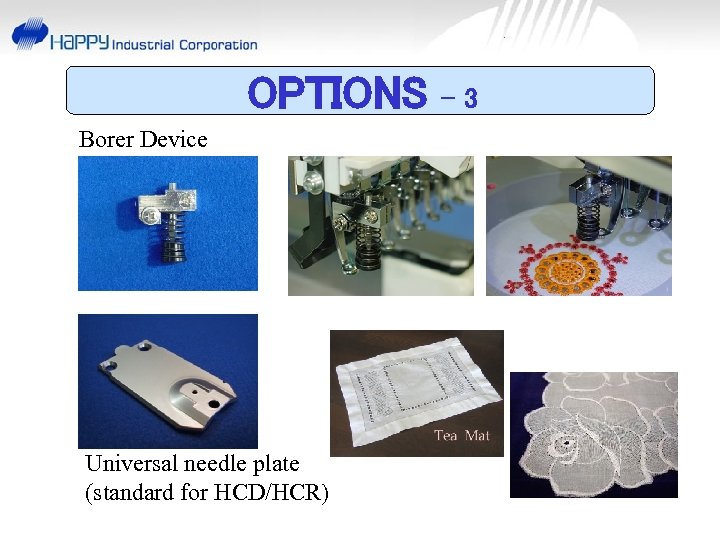 HAPPY Industrial Corporation

OPTIONS – 3

Borer Device

Tea Mat

Universal needle plate
(standard for HCD/HCR)